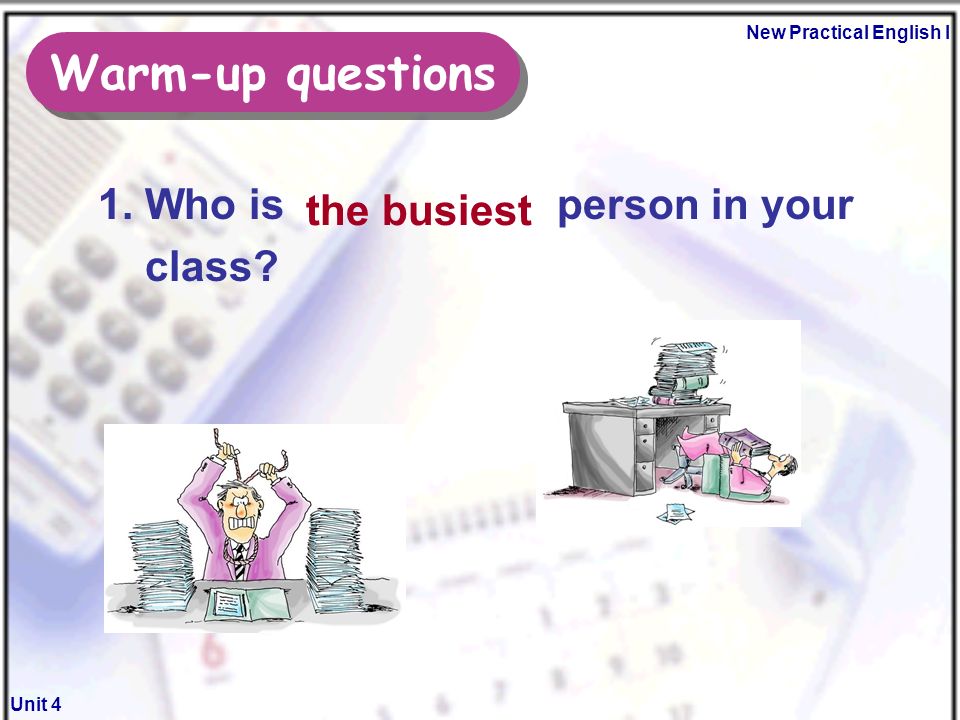 New Practical English I

Warm-up questions

1. Who is the busiest person in your class?

Unit 4